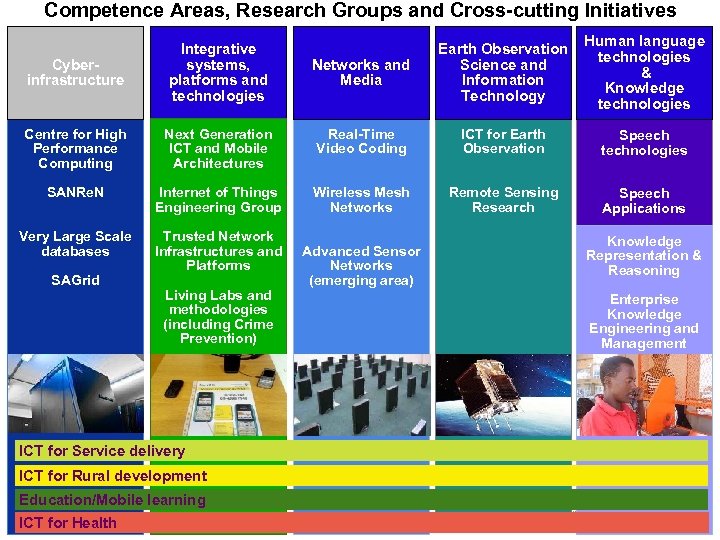 Competence Areas, Research Groups and Cross-cutting Initiatives

Cyber-infrastructure

Centre for High Performance Computing

SANReN

Very Large Scale databases

SAGrid

Integrative systems, platforms and technologies

Next Generation ICT and Mobile Architectures

Internet of Things Engineering Group

Trusted Network Infrastructures and Platforms

Living Labs and methodologies (including Crime Prevention)

Networks and Media

Real-Time Video Coding

Wireless Mesh Networks

Advanced Sensor Networks (emerging area)

Earth Observation Science and Information Technology

ICT for Earth Observation

Remote Sensing Research

Human language technologies & Knowledge technologies

Speech technologies

Speech Applications

Knowledge Representation & Reasoning

Enterprise Knowledge Engineering and Management

ICT for Service delivery

ICT for Rural development

Education/Mobile learning

ICT for Health